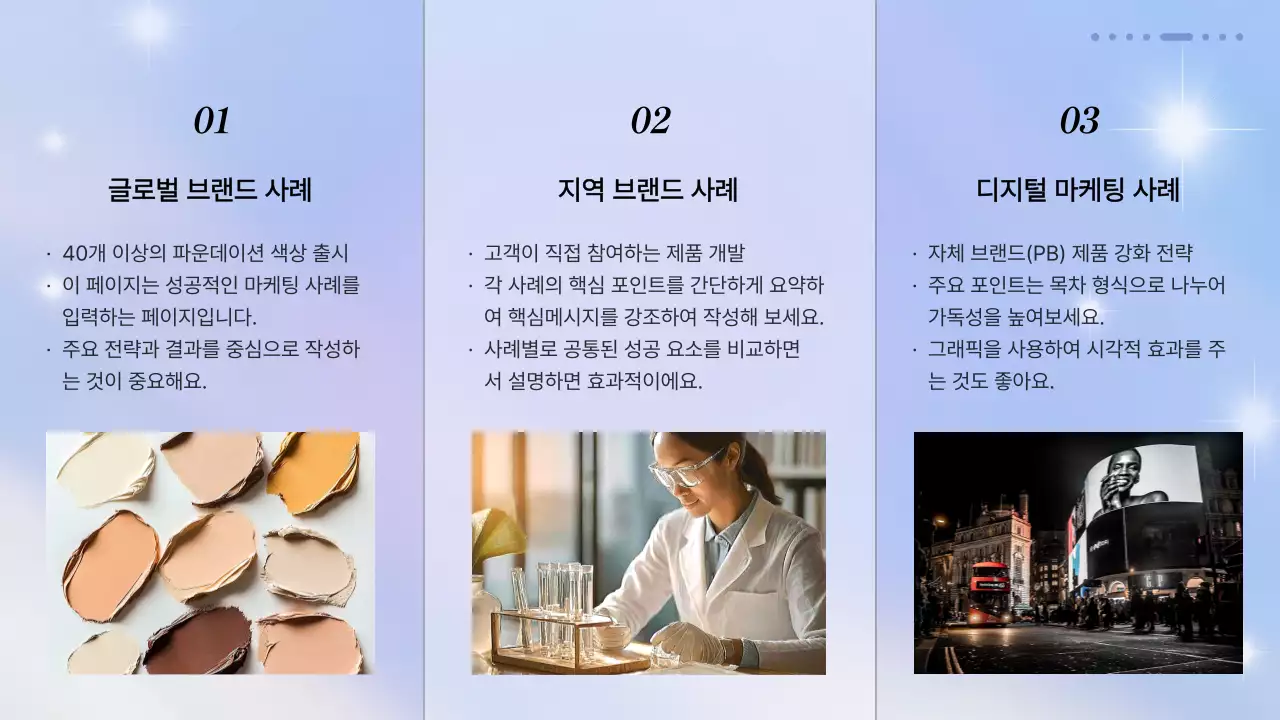 01

글로벌 브랜드 사례

· 40개 이상의 파운데이션 색상 출시
· 이 페이지는 성공적인 마케팅 사례를 입력하는 페이지입니다.
· 주요 전략과 결과를 중심으로 작성하는 것이 중요해요.

02

지역 브랜드 사례

· 고객이 직접 참여하는 제품 개발
· 각 사례의 핵심 포인트를 간단하게 요약하여 핵심메시지를 강조하여 작성해 보세요.
· 사례별로 공통된 성공 요소를 비교하면서 설명하면 효과적이에요.

03

디지털 마케팅 사례

· 자체 브랜드(PB) 제품 강화 전략
· 주요 포인트는 목차 형식으로 나누어 가독성을 높여보세요.
· 그래픽을 사용하여 시각적 효과를 주는 것도 좋아요.